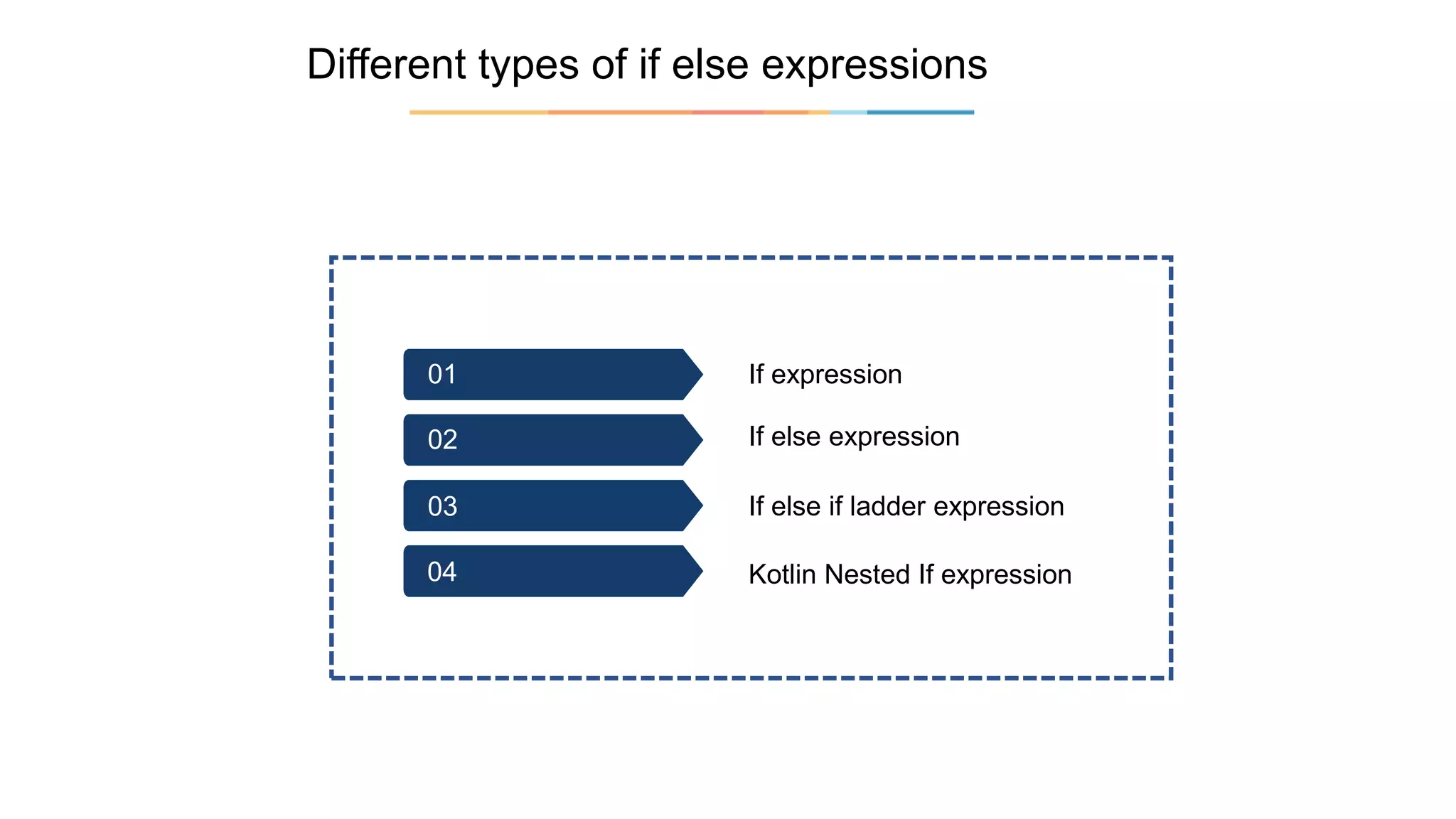 Different types of if else expressions

01 If expression

02 If else expression

03 If else if ladder expression

04 Kotlin Nested If expression